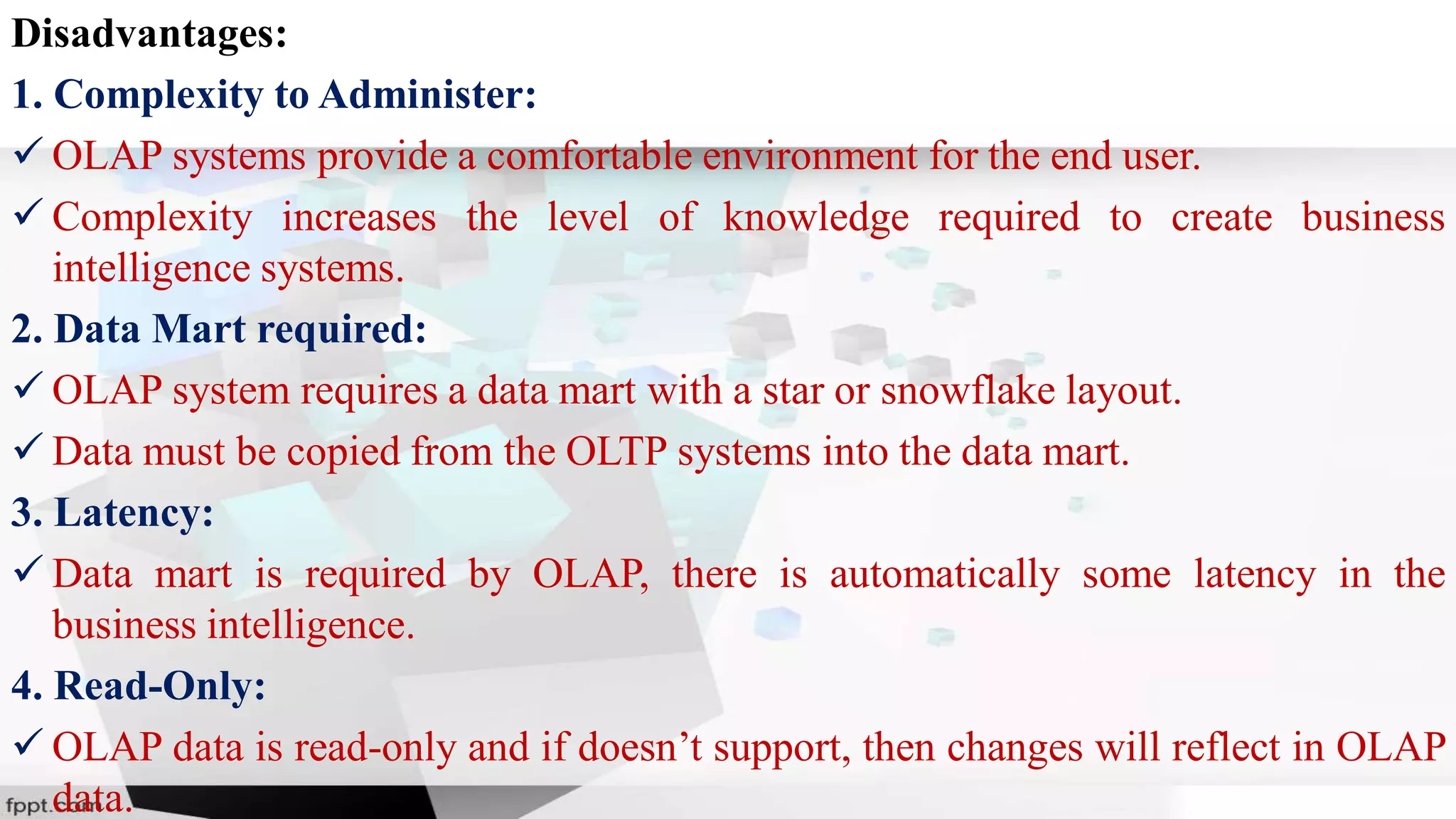 Disadvantages:

1. Complexity to Administer:

✓ OLAP systems provide a comfortable environment for the end user.

✓ Complexity increases the level of knowledge required to create business intelligence systems.

2. Data Mart required:

✓ OLAP system requires a data mart with a star or snowflake layout.

✓ Data must be copied from the OLTP systems into the data mart.

3. Latency:

✓ Data mart is required by OLAP, there is automatically some latency in the business intelligence.

4. Read-Only:

✓ OLAP data is read-only and if doesn’t support, then changes will reflect in OLAP data.

fppt.com